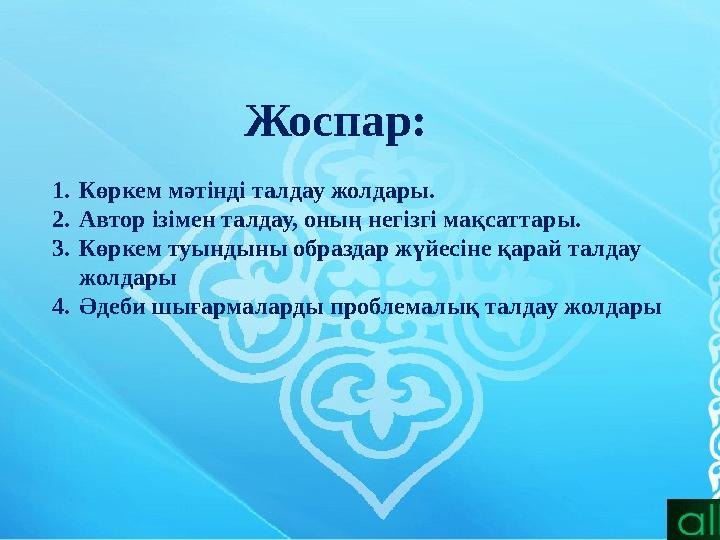 Жоспар:

1. Көркем мәтінді талдау жолдары.
2. Автор ізімен талдау, оның негізгі мақсаттары.
3. Көркем туындыны образдар жүйесіне қарай талдау жолдары
4. Әдеби шығармаларды проблемалық талдау жолдары

al